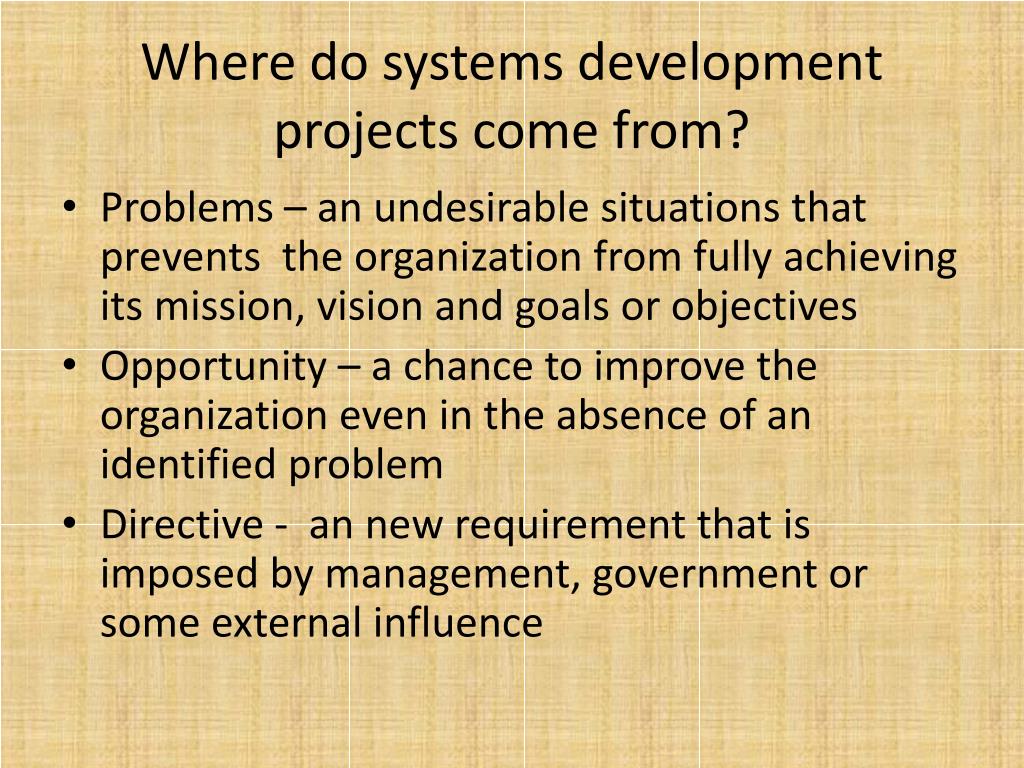 Where do systems development projects come from?

• Problems – an undesirable situations that prevents the organization from fully achieving its mission, vision and goals or objectives
• Opportunity – a chance to improve the organization even in the absence of an identified problem
• Directive - an new requirement that is imposed by management, government or some external influence